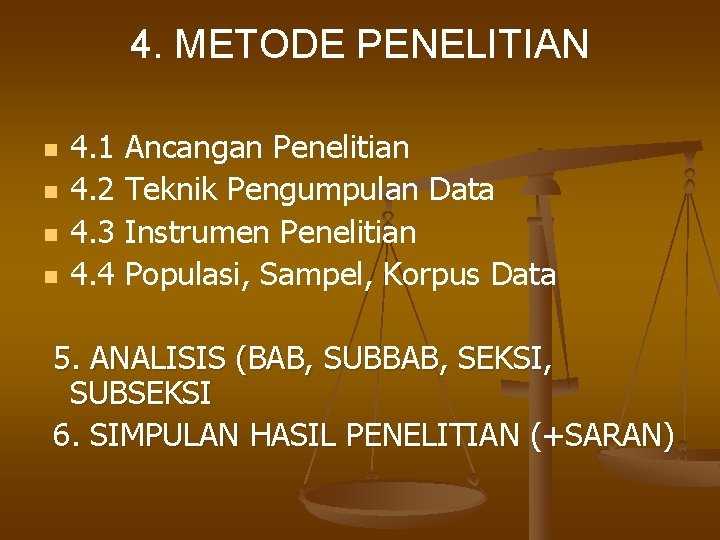 4. METODE PENELITIAN

- 4.1 Ancangan Penelitian
- 4.2 Teknik Pengumpulan Data
- 4.3 Instrumen Penelitian
- 4.4 Populasi, Sampel, Korpus Data

5. ANALISIS (BAB, SUBBAB, SEKSI, SUBSEKSI
6. SIMPULAN HASIL PENELITIAN (+SARAN)